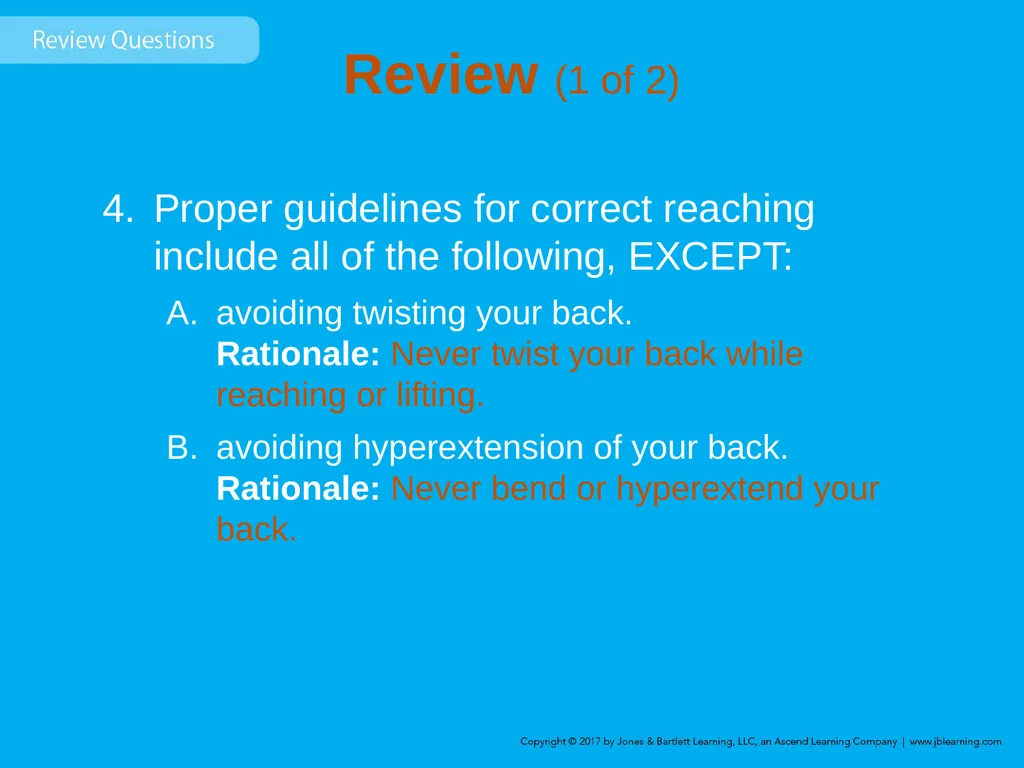 Review Questions

Review (1 of 2)

4. Proper guidelines for correct reaching include all of the following, EXCEPT:

A. avoiding twisting your back.
Rationale: Never twist your back while reaching or lifting.

B. avoiding hyperextension of your back.
Rationale: Never bend or hyperextend your back.

Copyright © 2017 by Jones & Bartlett Learning, LLC, an Ascend Learning Company | www.jblearning.com